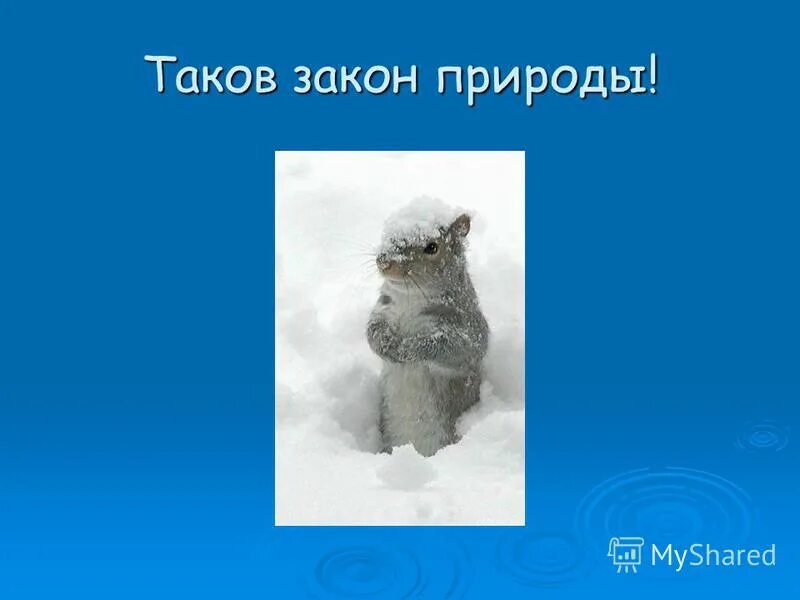 Таков закон природы!

MyShared